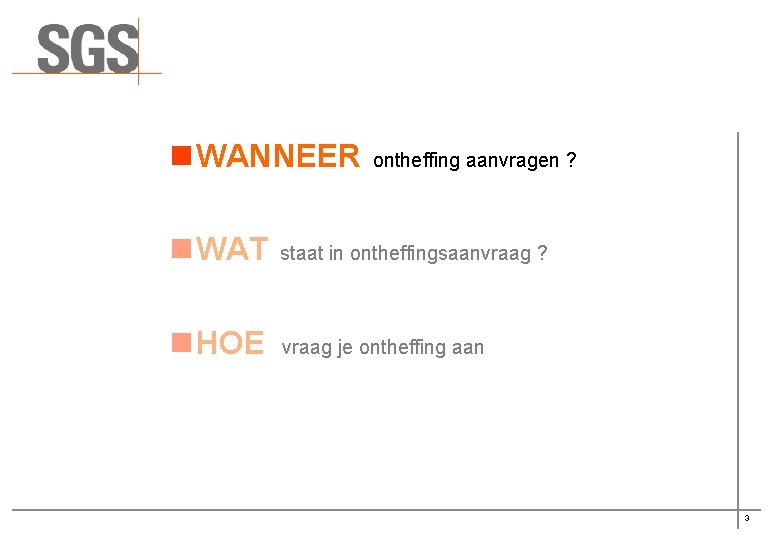 SGS

WANNEER ontheffing aanvragen ?

WAT staat in ontheffingsaanvraag ?

HOE vraag je ontheffing aan

3